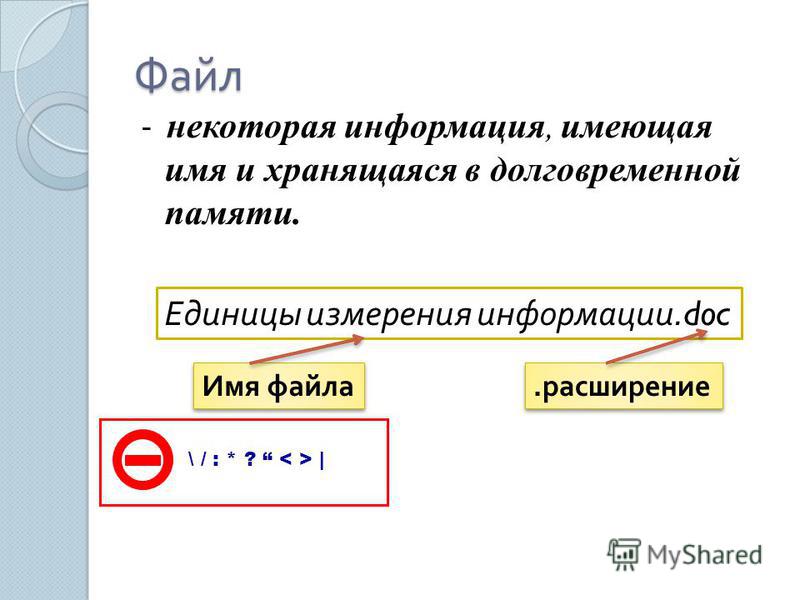 Файл

- некоторая информация, имеющая имя и хранящаяся в долговременной памяти.

Единицы измерения информации.doc

Имя файла

.расширение

\ / : * ? “ < > |

MyShared